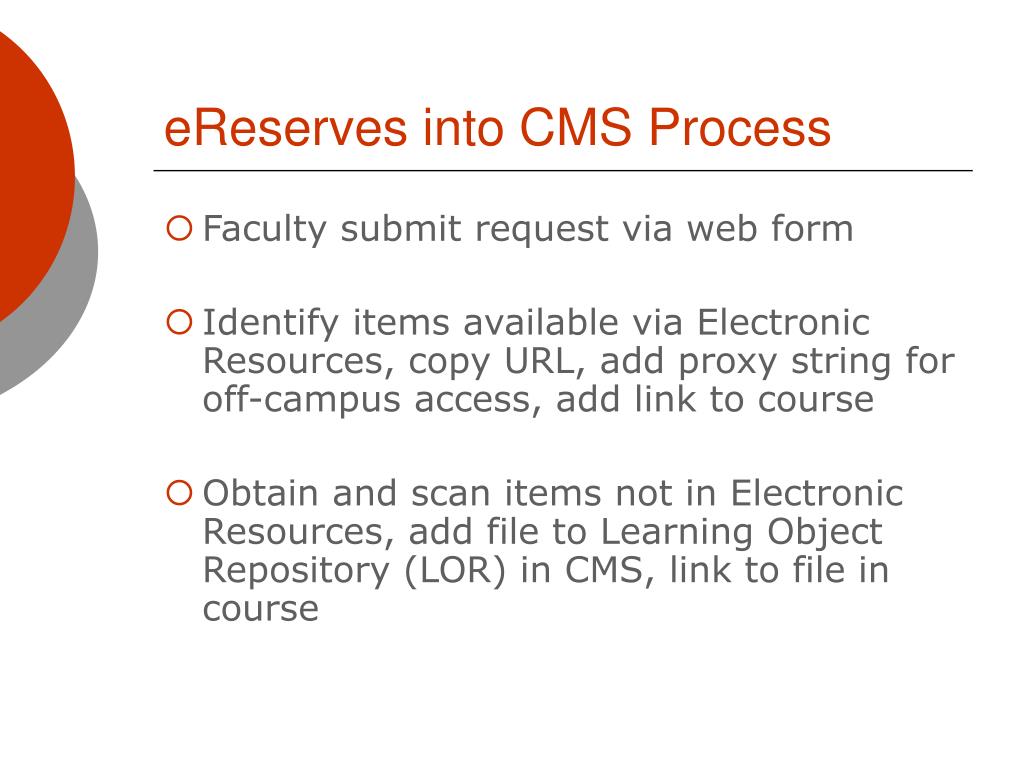 eReserves into CMS Process

Faculty submit request via web form

Identify items available via Electronic Resources, copy URL, add proxy string for off-campus access, add link to course

Obtain and scan items not in Electronic Resources, add file to Learning Object Repository (LOR) in CMS, link to file in course